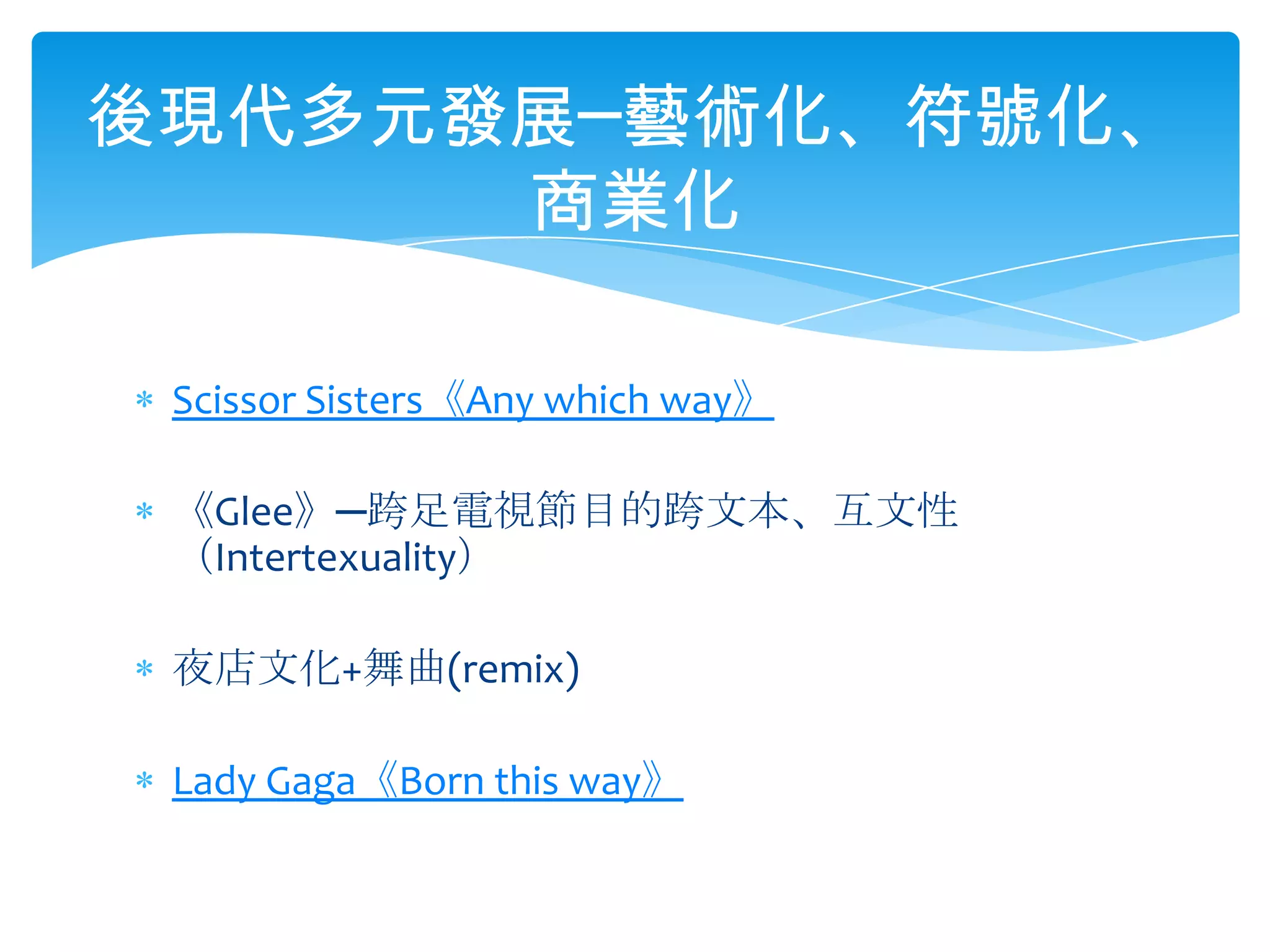 後現代多元發展─藝術化、符號化、商業化

* Scissor Sisters《Any which way》

* 《Glee》─跨足電視節目的跨文本、互文性（Intertexuality）

* 夜店文化+舞曲(remix)

* Lady Gaga《Born this way》